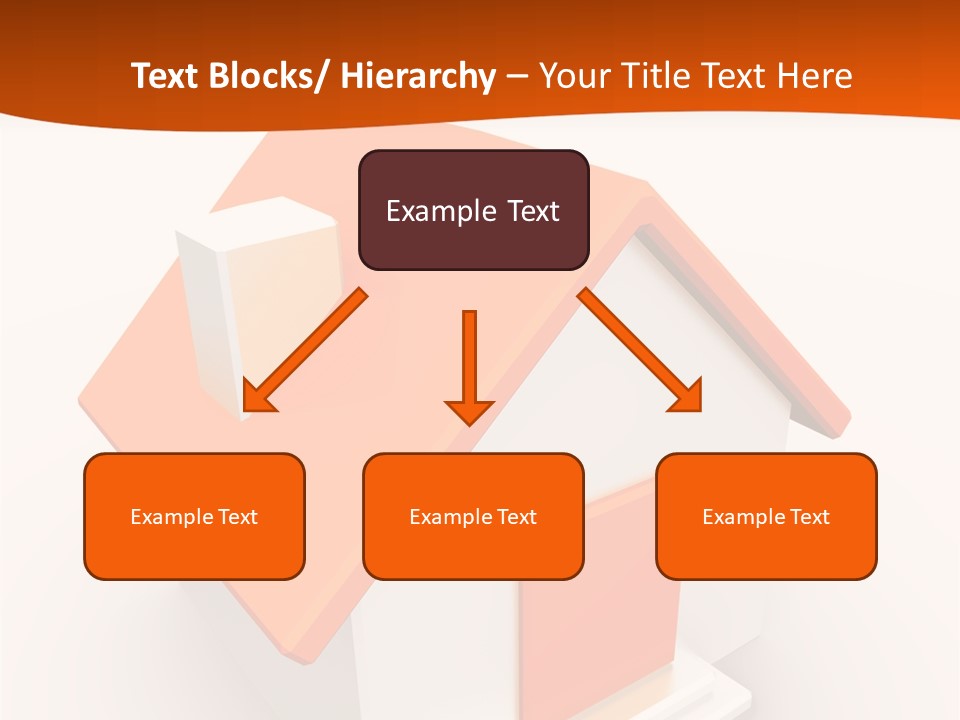 Text Blocks/ Hierarchy – Your Title Text Here

Example Text

Example Text

Example Text

Example Text